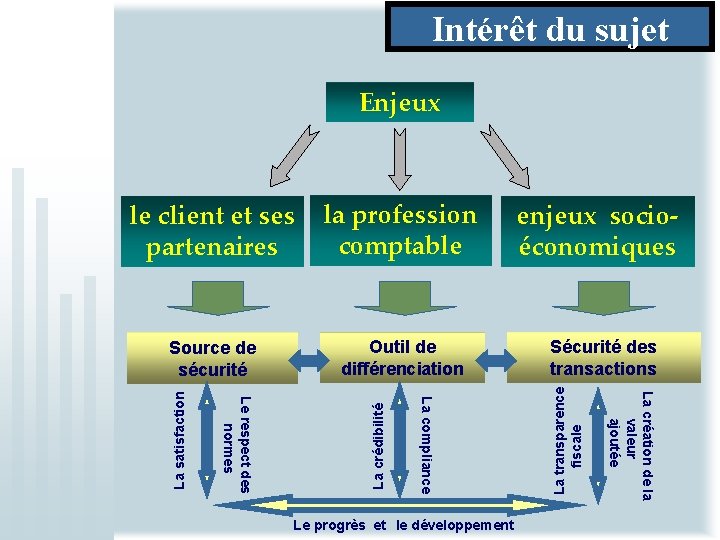 Intérêt du sujet

Enjeux

le client et ses partenaires

la profession comptable

enjeux socio-économiques

Source de sécurité

Outil de différenciation

Sécurité des transactions

La satisfaction

Le respect des normes

La crédibilité

La compliance

La transparence fiscale

La création de la valeur ajoutée

Le progrès et le développement